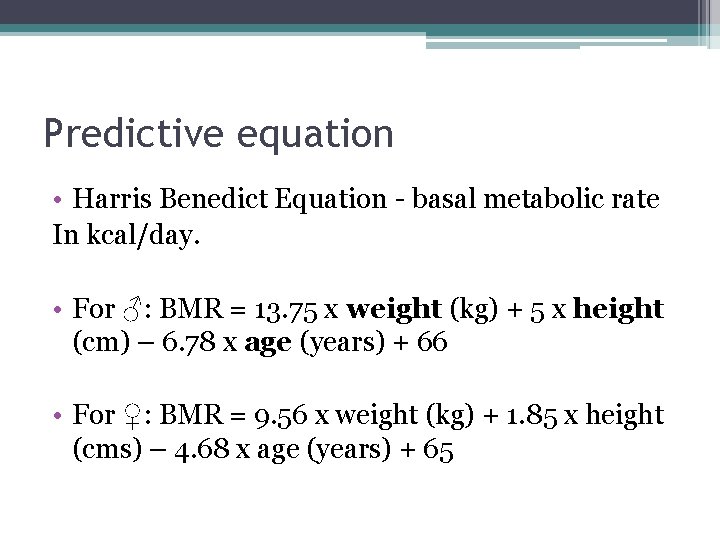 Predictive equation

• Harris Benedict Equation - basal metabolic rate
In kcal/day.

• For ♂: BMR = 13.75 x **weight** (kg) + 5 x **height** (cm) – 6.78 x **age** (years) + 66

• For ♀: BMR = 9.56 x weight (kg) + 1.85 x height (cms) – 4.68 x age (years) + 65